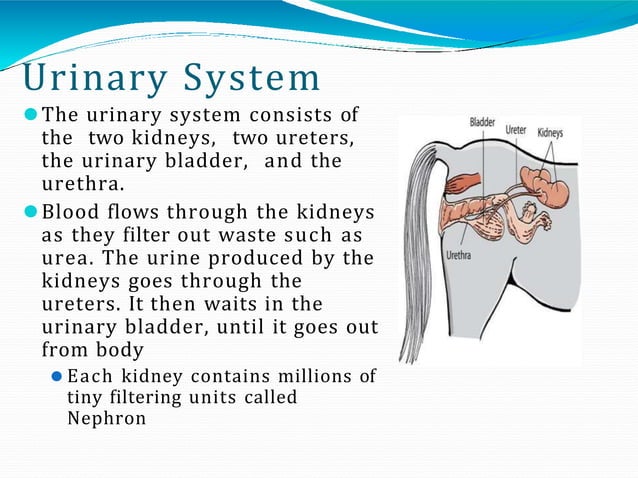 Urinary System

The urinary system consists of the two kidneys, two ureters, the urinary bladder, and the urethra.

Blood flows through the kidneys as they filter out waste such as urea. The urine produced by the kidneys goes through the ureters. It then waits in the urinary bladder, until it goes out from body

Each kidney contains millions of tiny filtering units called Nephron

Bladder
Ureter
Kidneys
Urethra